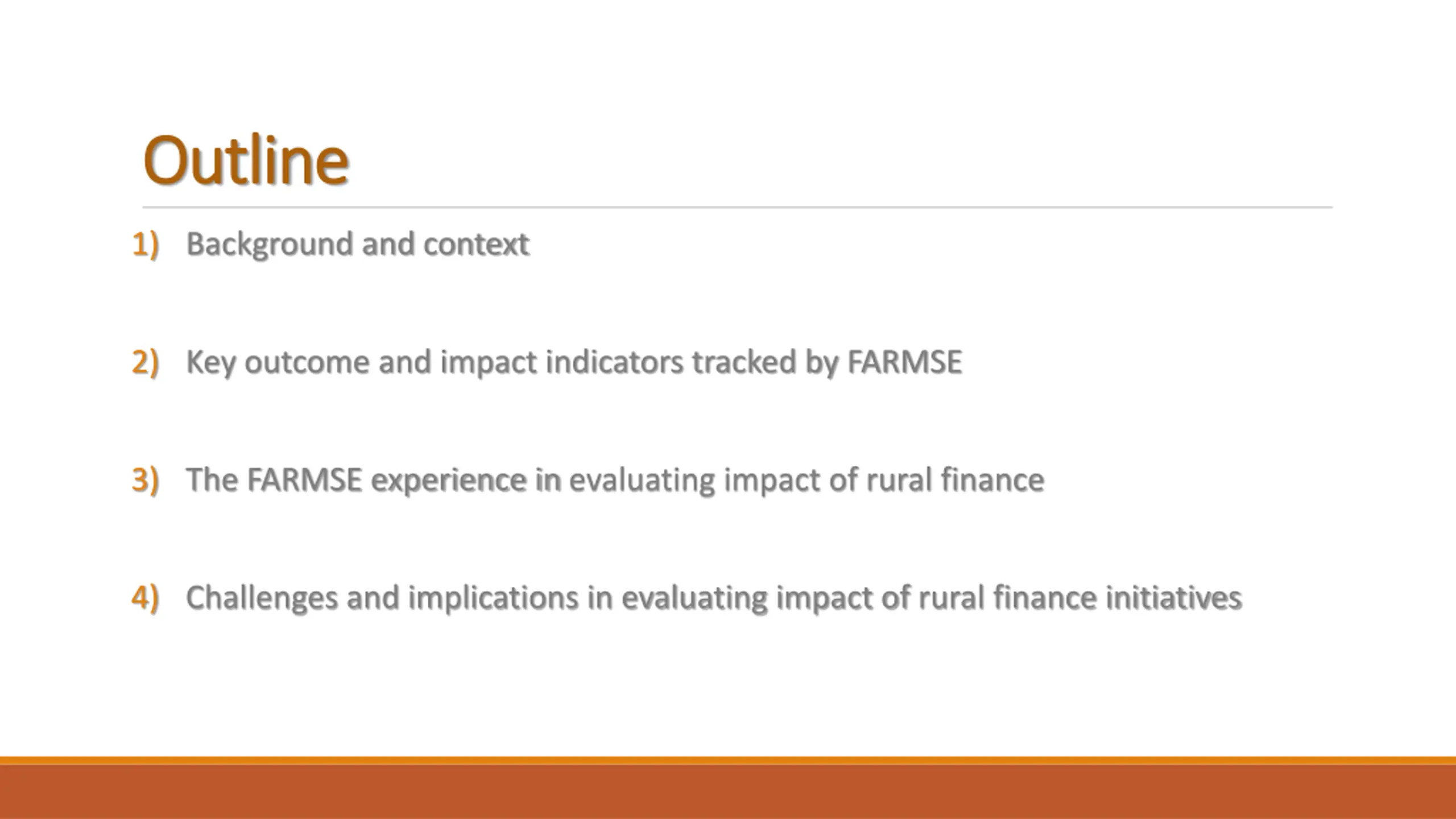 Outline

1) Background and context

2) Key outcome and impact indicators tracked by FARMSE

3) The FARMSE experience in evaluating impact of rural finance

4) Challenges and implications in evaluating impact of rural finance initiatives